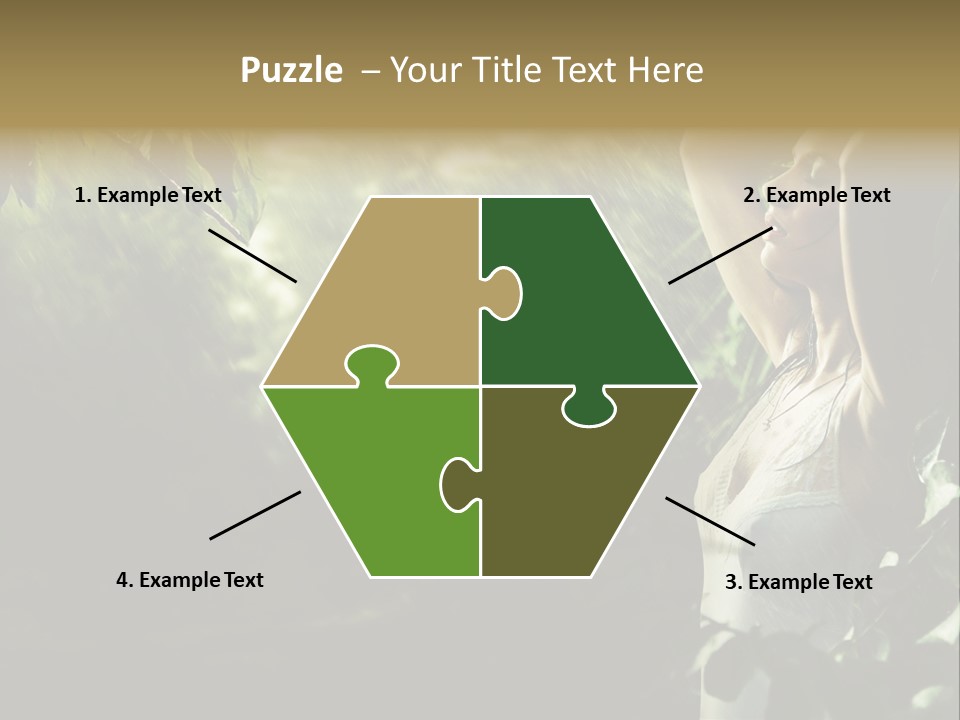 Puzzle – Your Title Text Here

1. Example Text

2. Example Text

4. Example Text

3. Example Text